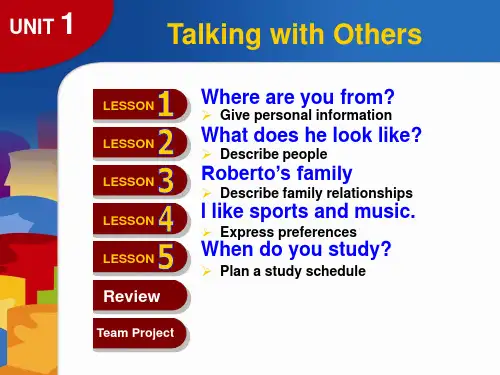 UNIT 1

Talking with Others

LESSON 1
Where are you from?
➢ Give personal information

LESSON 2
What does he look like?
➢ Describe people

LESSON 3
Roberto's family
➢ Describe family relationships

LESSON 4
I like sports and music.
➢ Express preferences

LESSON 5
When do you study?
➢ Plan a study schedule

Review

Team Project